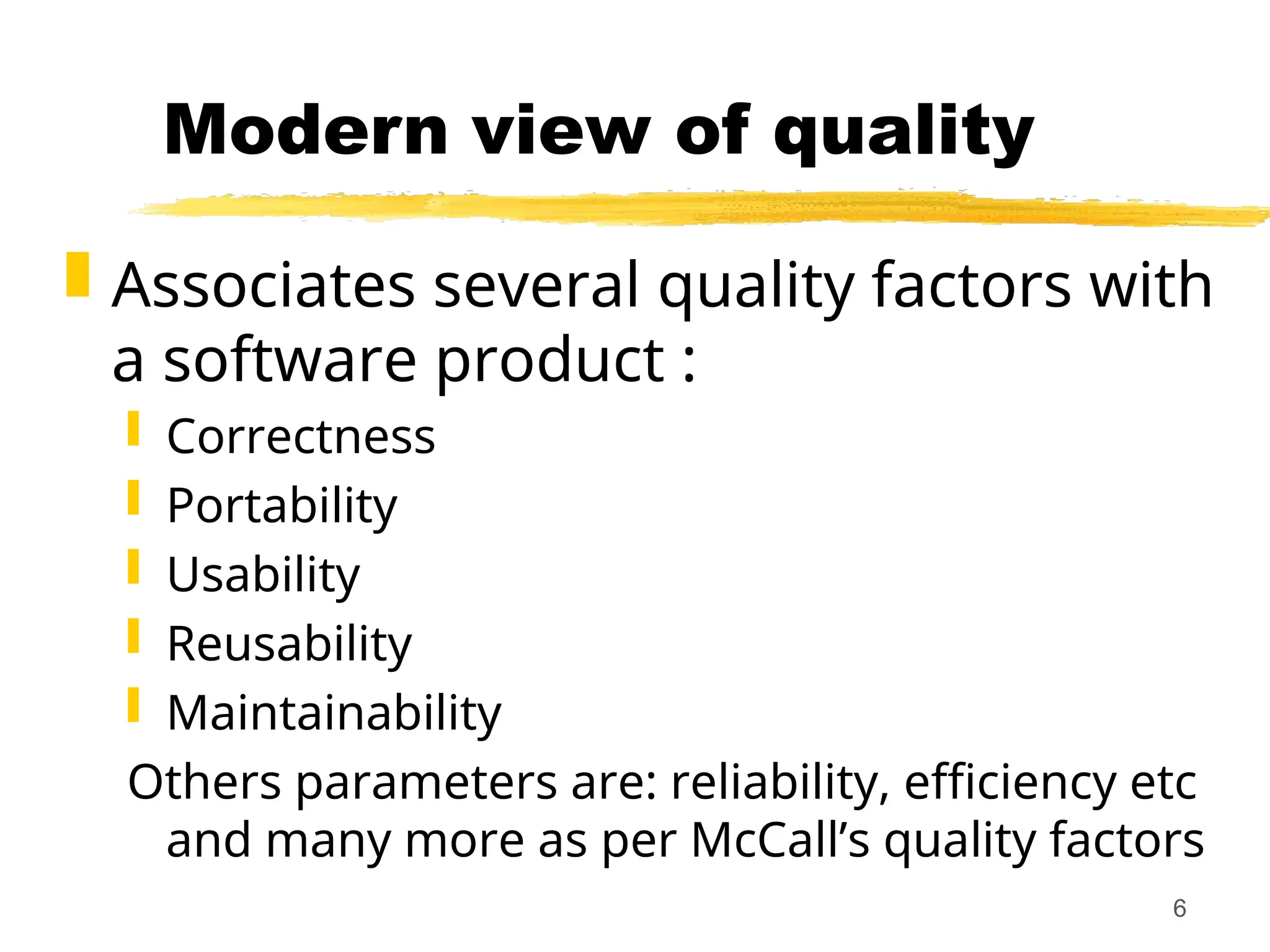 Modern view of quality

Associates several quality factors with a software product :

Correctness

Portability

Usability

Reusability

Maintainability

Others parameters are: reliability, efficiency etc and many more as per McCall’s quality factors

6